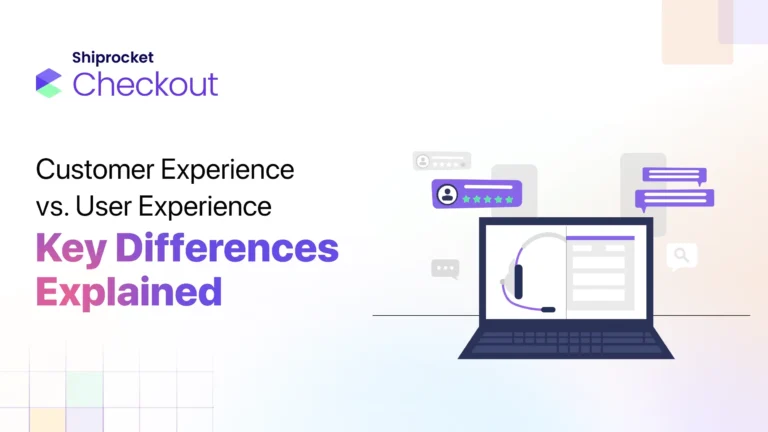 Shiprocket
Checkout

Customer Experience vs. User Experience

Key Differences Explained